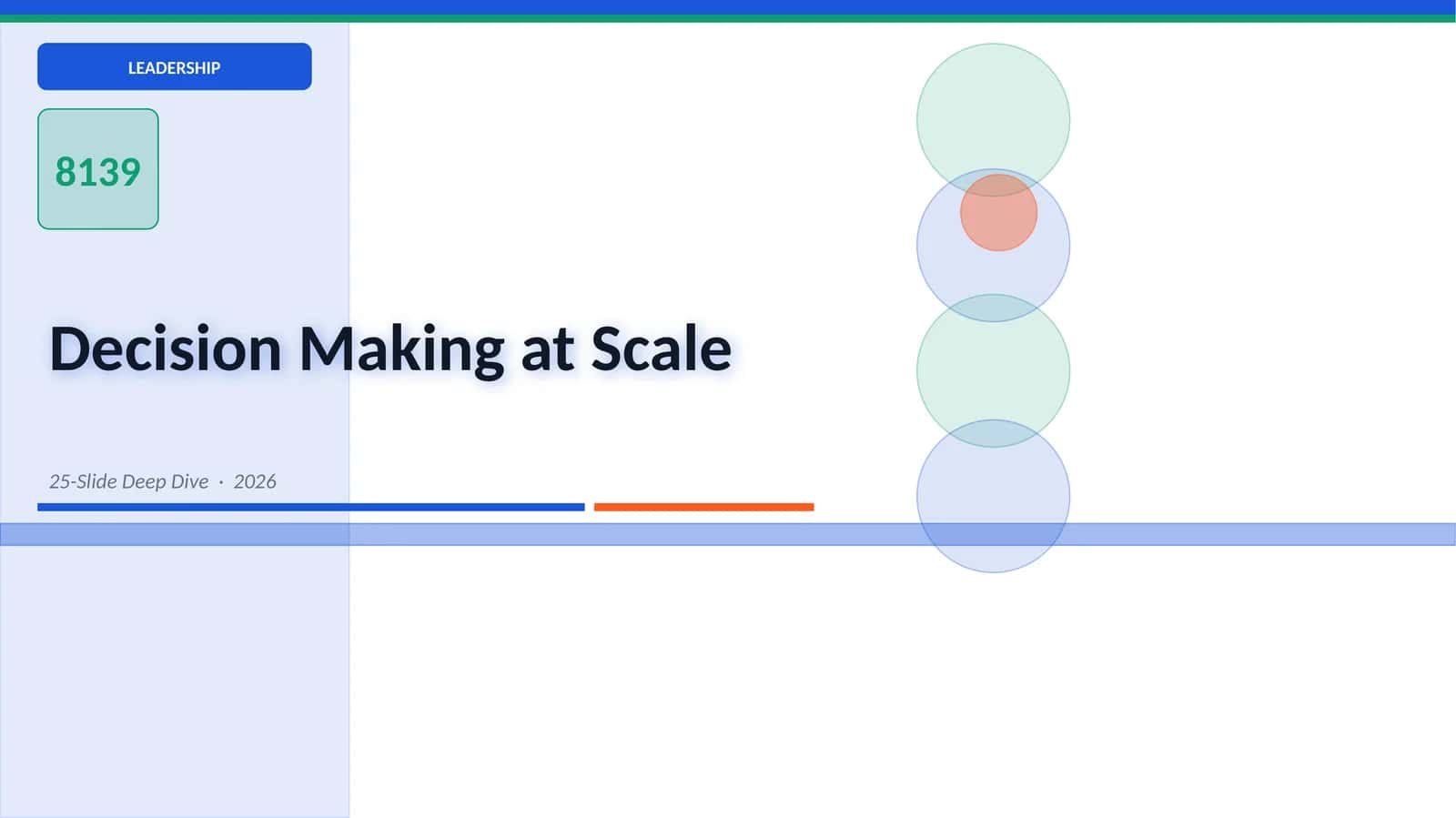 LEADERSHIP

8139

Decision Making at Scale

25-Slide Deep Dive · 2026